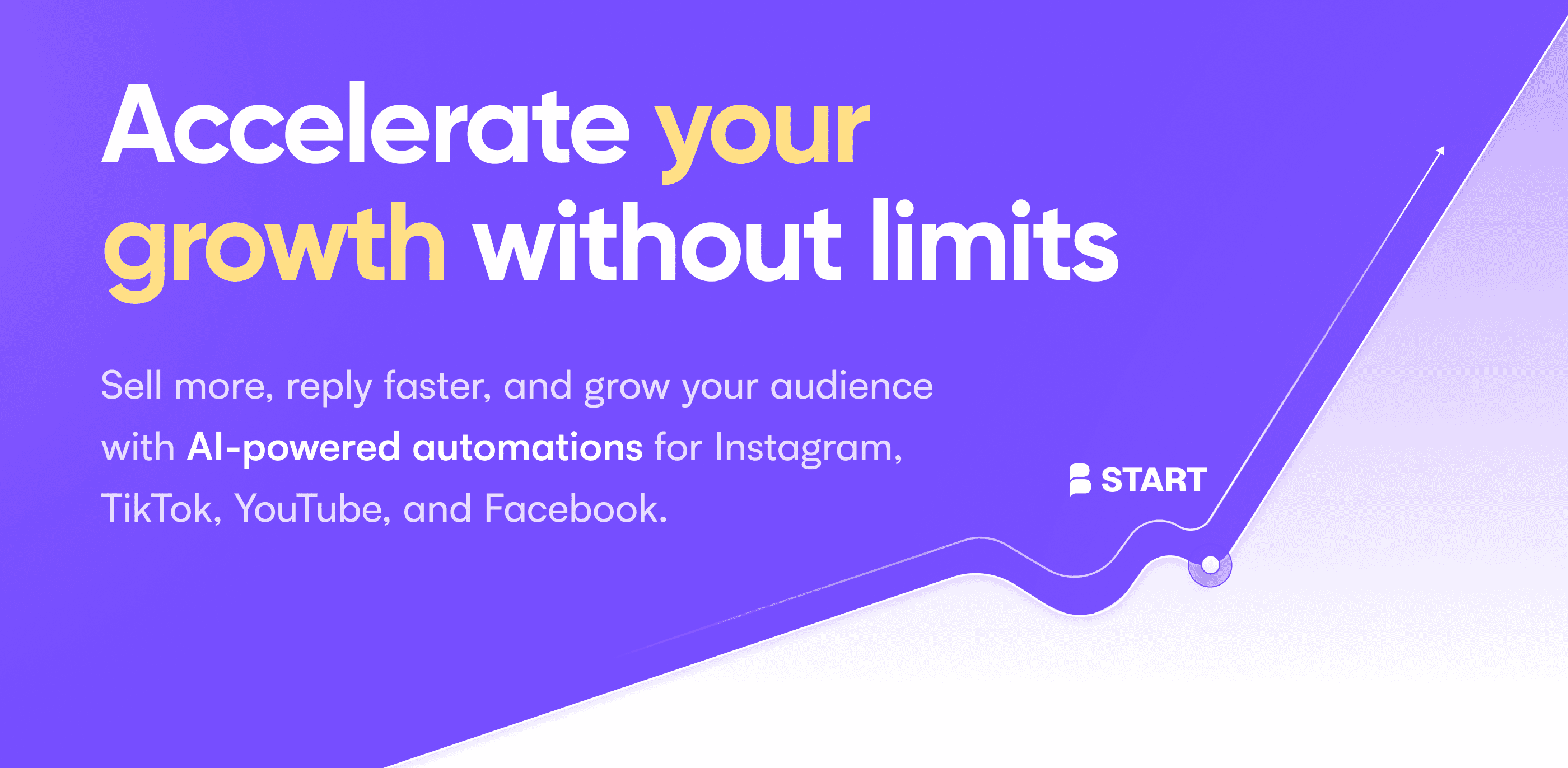 Accelerate your growth without limits

Sell more, reply faster, and grow your audience with AI-powered automations for Instagram, TikTok, YouTube, and Facebook.

START